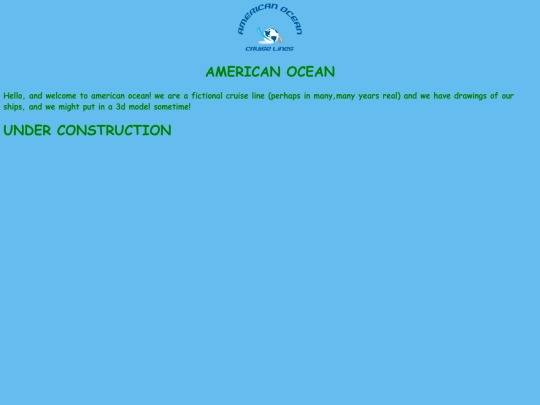 AMERICAN OCEAN
CRUISE LINES

AMERICAN OCEAN

Hello, and welcome to american ocean! we are a fictional cruise line (perhaps in many,many years real) and we have drawings of our ships, and we might put in a 3d model sometime!

UNDER CONSTRUCTION